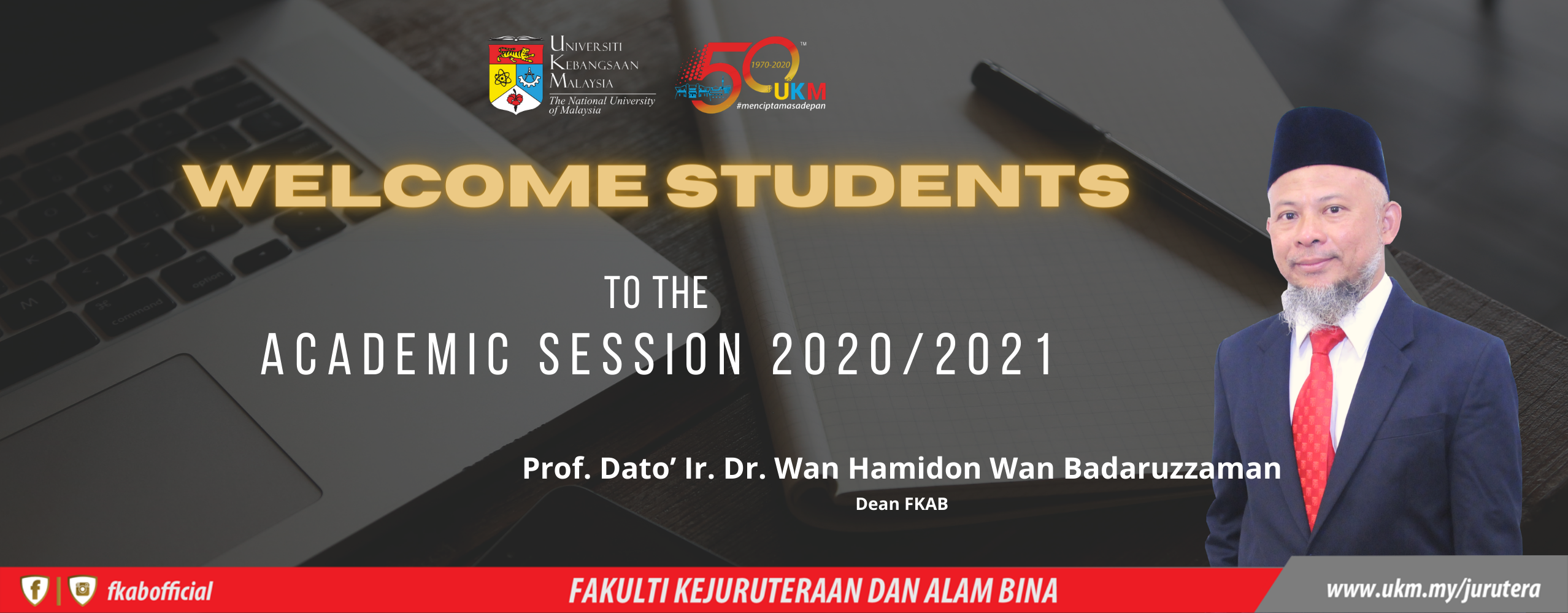 UNIVERSITI KEBANGSAAN MALAYSIA
The National University of Malaysia

50 1970-2020 UKM #menciptamasadepan

WELCOME STUDENTS

TO THE
ACADEMIC SESSION 2020/2021

Prof. Dato' Ir. Dr. Wan Hamidon Wan Badaruzzaman
Dean FKAB

fkabofficial
FAKULTI KEJURUTERAAN DAN ALAM BINA
www.ukm.my/jurutera